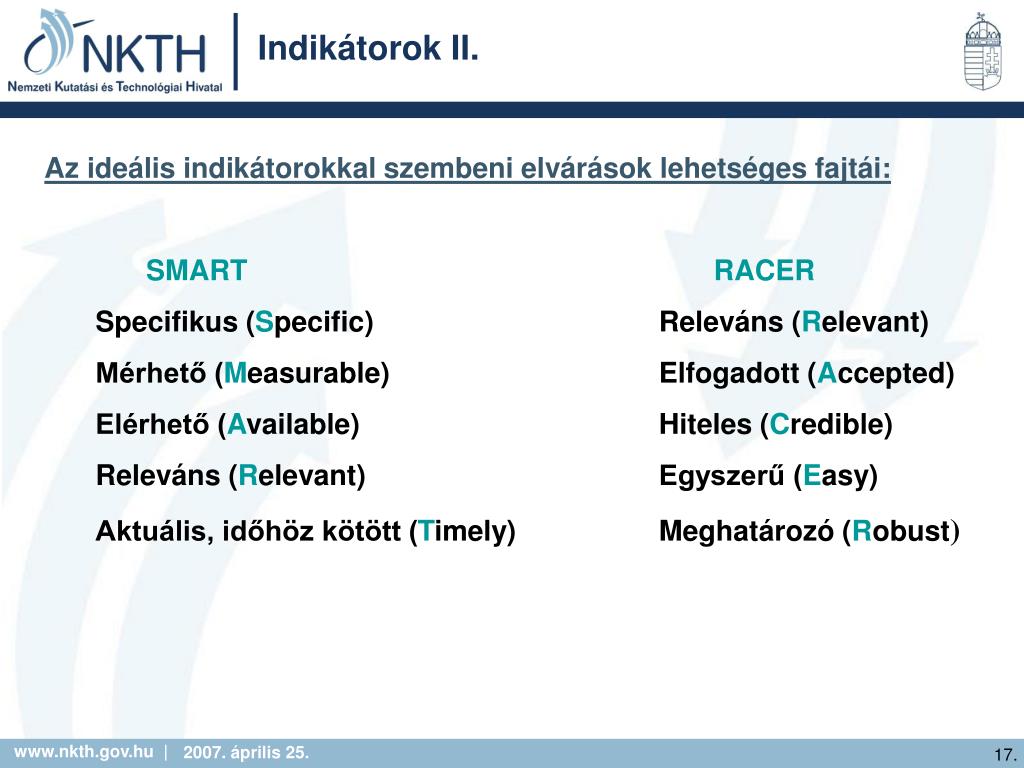 NKTH
Nemzeti Kutatási és Technológiai Hivatal

Indikátorok II.

Az ideális indikátorokkal szembeni elvárások lehetséges fajtái:

SMART
Specifikus (Specific)
Mérhető (Measurable)
Elérhető (Available)
Releváns (Relevant)
Aktuális, időhöz kötött (Timely)

RACER
Releváns (Relevant)
Elfogadott (Accepted)
Hiteles (Credible)
Egyszerű (Easy)
Meghatározó (Robust)

www.nkth.gov.hu | 2007. április 25.

17.